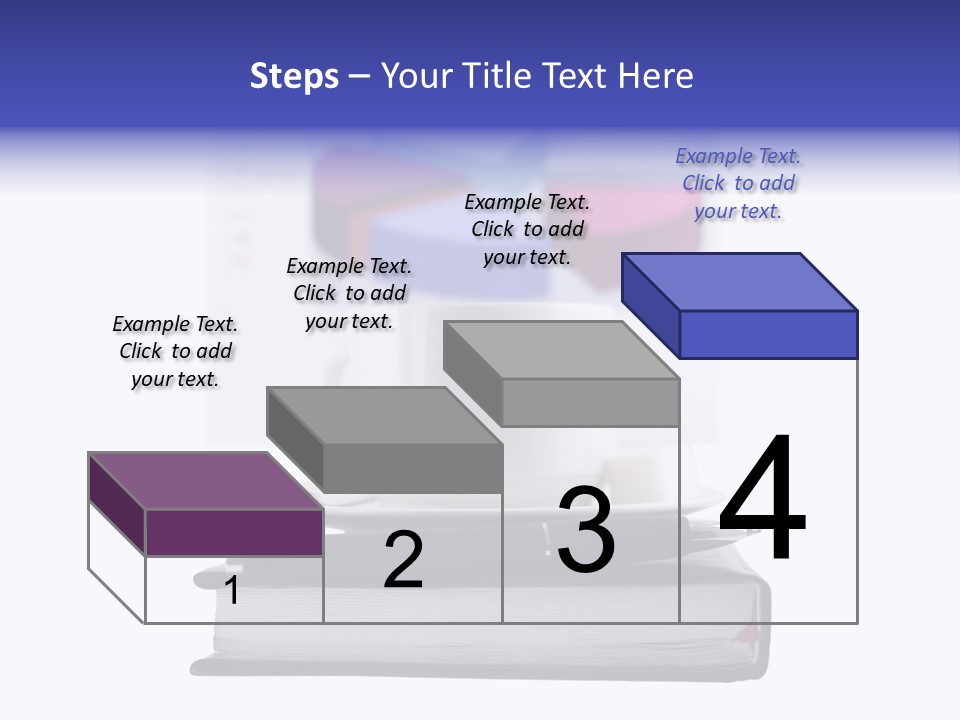 Steps – Your Title Text Here

Example Text. Click to add your text.

Example Text. Click to add your text.

Example Text. Click to add your text.

Example Text. Click to add your text.

1

2

3

4